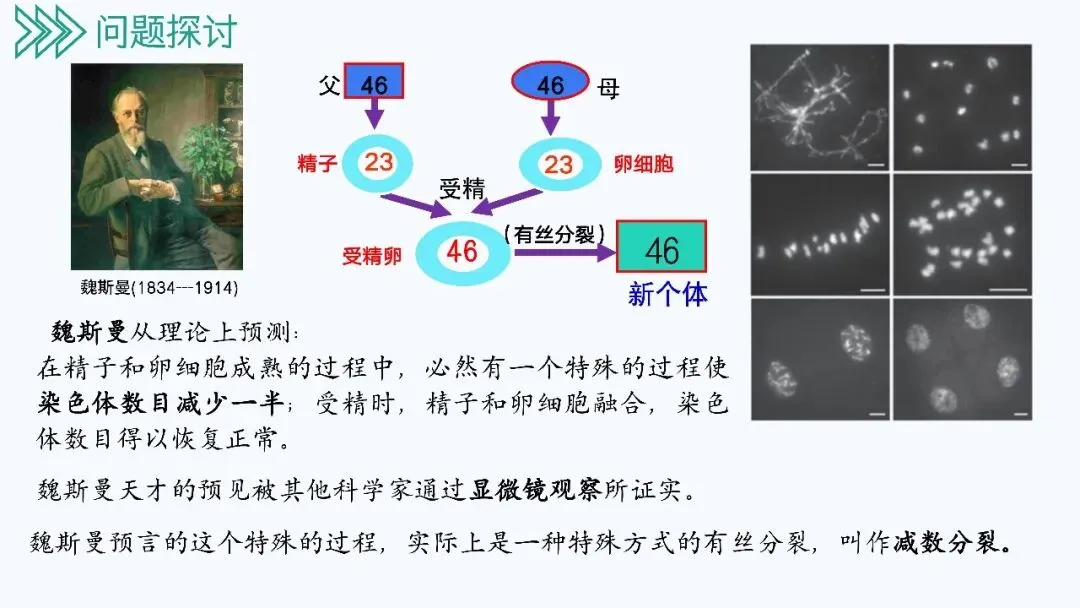 问题探讨

魏斯曼(1834---1914)

父 46

46 母

精子 23

23 卵细胞

受精

受精卵 46

（有丝分裂）

46

新个体

魏斯曼从理论上预测：

在精子和卵细胞成熟的过程中，必然有一个特殊的过程使染色体数目减少一半；受精时，精子和卵细胞融合，染色体数目得以恢复正常。

魏斯曼天才的预见被其他科学家通过显微镜观察所证实。

魏斯曼预言的这个特殊的过程，实际上是一种特殊方式的有丝分裂，叫作减数分裂。